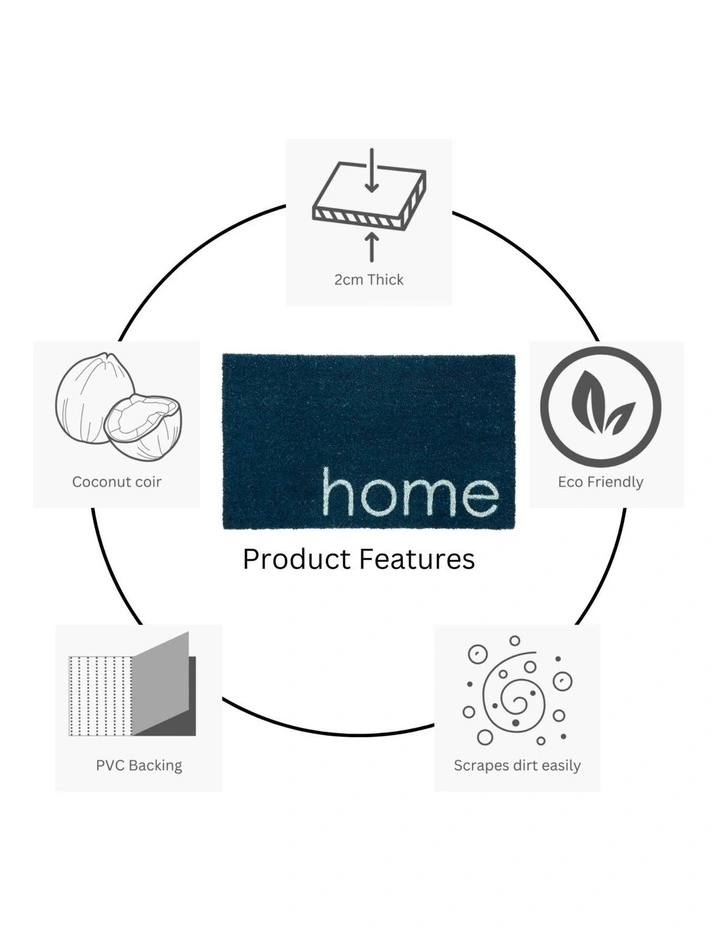 2cm Thick

Coconut coir

home

Eco Friendly

Product Features

PVC Backing

Scrapes dirt easily